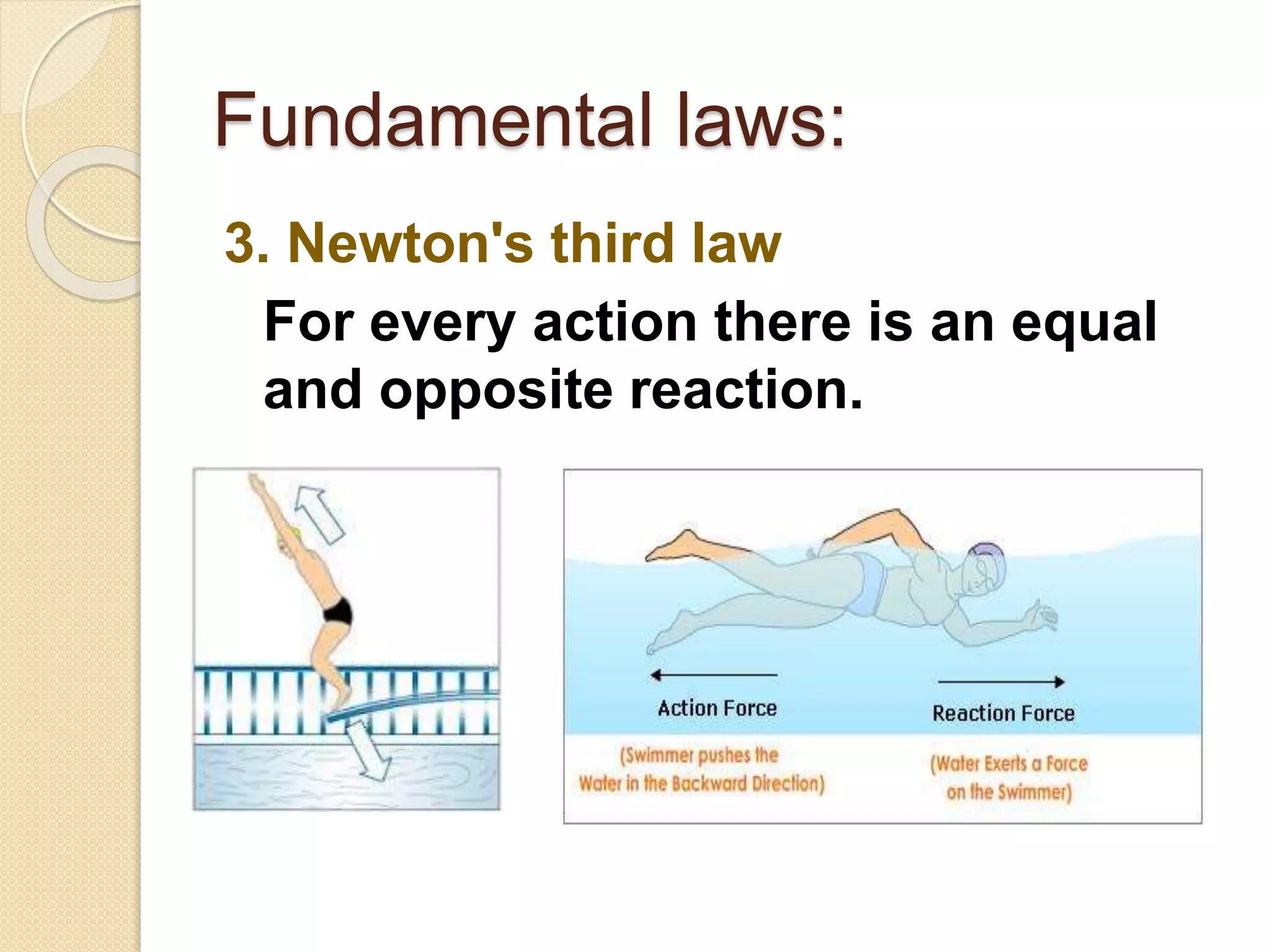 Fundamental laws:

3. Newton's third law

For every action there is an equal and opposite reaction.

Action Force

(Swimmer pushes the Water in the Backward Direction)

Reaction Force

(Water Exerts a Force on the Swimmer)